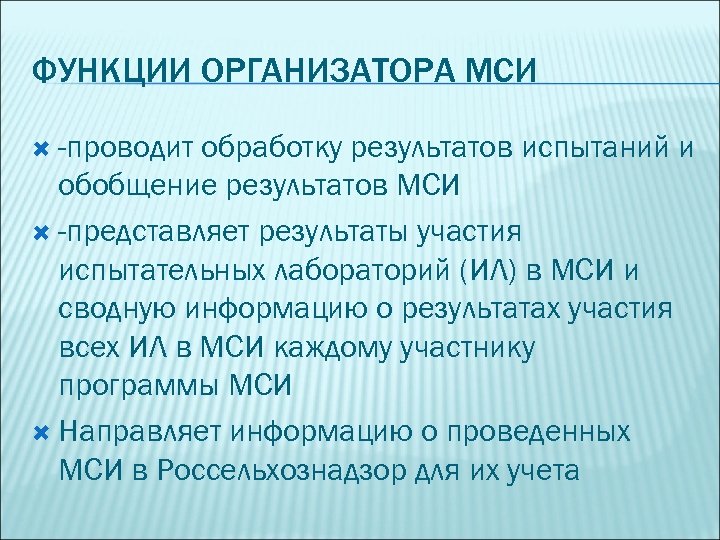 ФУНКЦИИ ОРГАНИЗАТОРА МСИ

-проводит обработку результатов испытаний и обобщение результатов МСИ

-представляет результаты участия испытательных лабораторий (ИЛ) в МСИ и сводную информацию о результатах участия всех ИЛ в МСИ каждому участнику программы МСИ

Направляет информацию о проведенных МСИ в Россельхознадзор для их учета